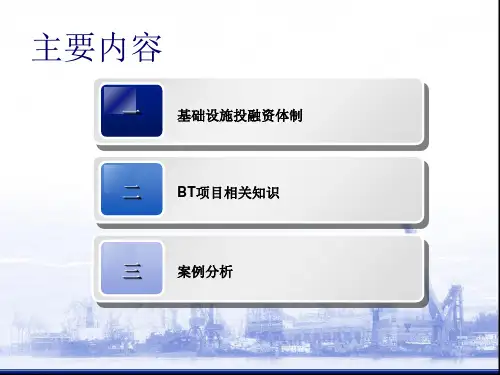 主要内容

一

基础设施投融资体制

二

BT项目相关知识

三

案例分析